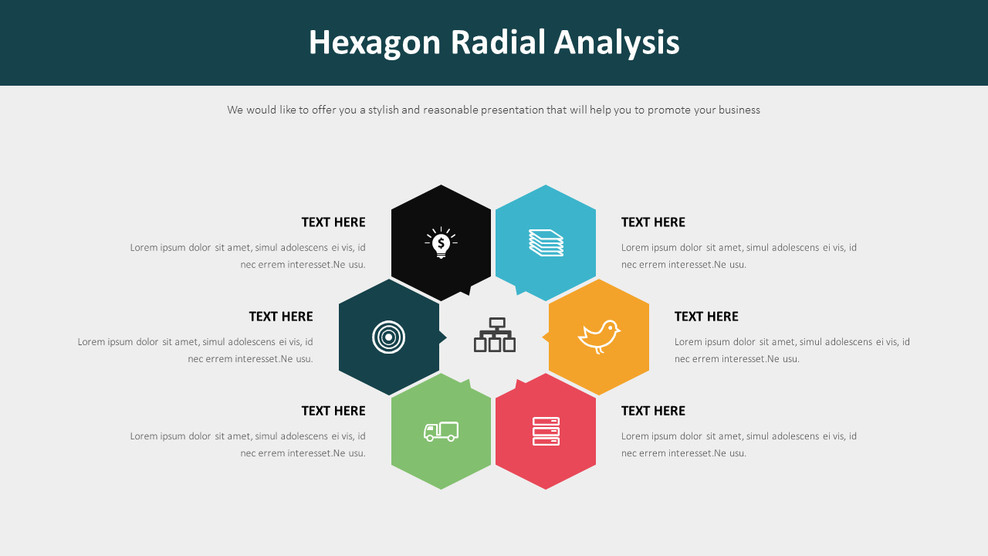 Hexagon Radial Analysis

We would like to offer you a stylish and reasonable presentation that will help you to promote your business

TEXT HERE

Lorem ipsum dolor sit amet, simul adolescens ei vis, id nec errem interesset.Ne usu.

TEXT HERE

Lorem ipsum dolor sit amet, simul adolescens ei vis, id nec errem interesset.Ne usu.

TEXT HERE

Lorem ipsum dolor sit amet, simul adolescens ei vis, id nec errem interesset.Ne usu.

TEXT HERE

Lorem ipsum dolor sit amet, simul adolescens ei vis, id nec errem interesset.Ne usu.

TEXT HERE

Lorem ipsum dolor sit amet, simul adolescens ei vis, id nec errem interesset.Ne usu.

TEXT HERE

Lorem ipsum dolor sit amet, simul adolescens ei vis, id nec errem interesset.Ne usu.